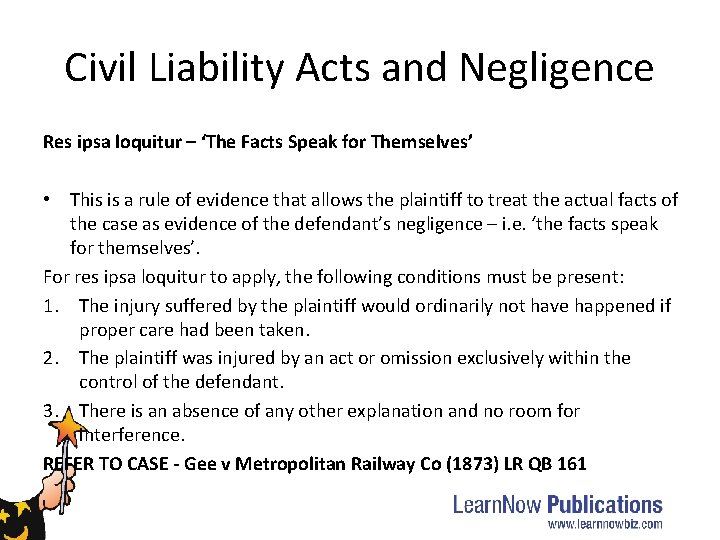 Civil Liability Acts and Negligence

Res ipsa loquitur – 'The Facts Speak for Themselves'

• This is a rule of evidence that allows the plaintiff to treat the actual facts of the case as evidence of the defendant's negligence – i.e. 'the facts speak for themselves'.

For res ipsa loquitur to apply, the following conditions must be present:

1. The injury suffered by the plaintiff would ordinarily not have happened if proper care had been taken.
2. The plaintiff was injured by an act or omission exclusively within the control of the defendant.
3. There is an absence of any other explanation and no room for interference.

REFER TO CASE - Gee v Metropolitan Railway Co (1873) LR QB 161

LearnNow Publications
www.learnnowbiz.com